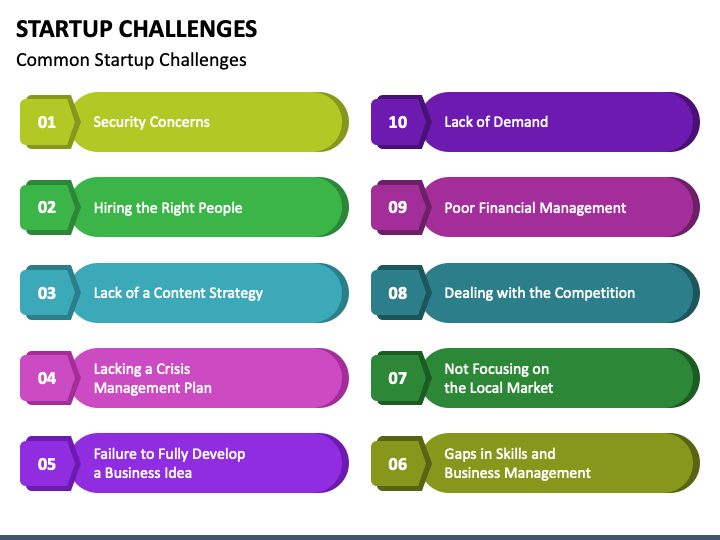 STARTUP CHALLENGES

Common Startup Challenges

01 Security Concerns

02 Hiring the Right People

03 Lack of a Content Strategy

04 Lacking a Crisis Management Plan

05 Failure to Fully Develop a Business Idea

10 Lack of Demand

09 Poor Financial Management

08 Dealing with the Competition

07 Not Focusing on the Local Market

06 Gaps in Skills and Business Management